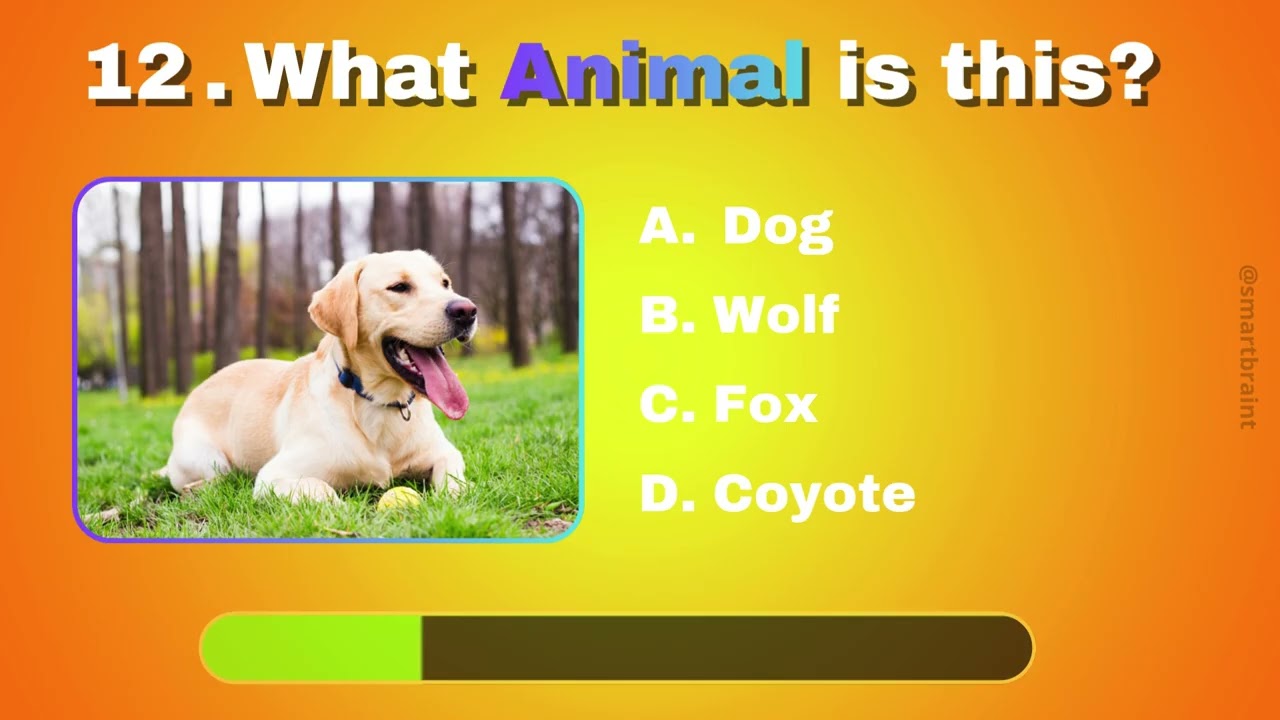 12. What Animal is this?

A. Dog

B. Wolf

C. Fox

D. Coyote

@smartbraint